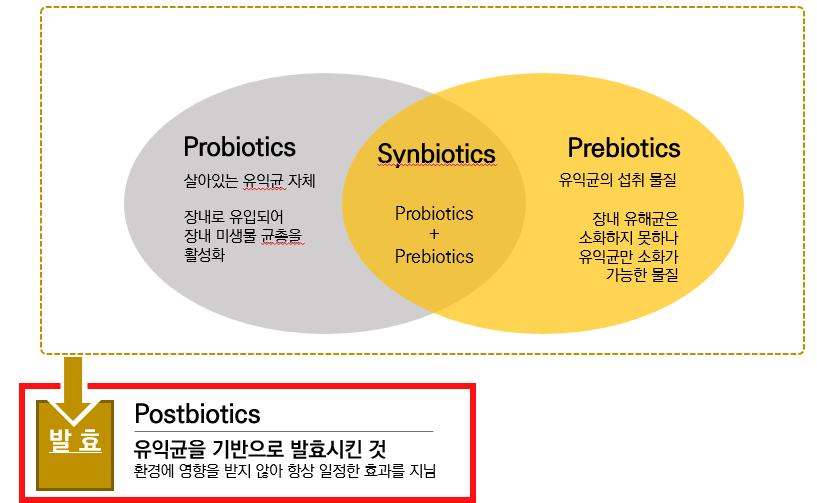 Probiotics

살아있는 유익균 자체

장내로 유입되어
장내 미생물 균총을
활성화

Synbiotics

Probiotics
+
Prebiotics

Prebiotics

유익균의 섭취 물질

장내 유해균은
소화하지 못하나
유익균만 소화가
가능한 물질

발 효

Postbiotics

유익균을 기반으로 발효시킨 것

환경에 영향을 받지 않아 항상 일정한 효과를 지님